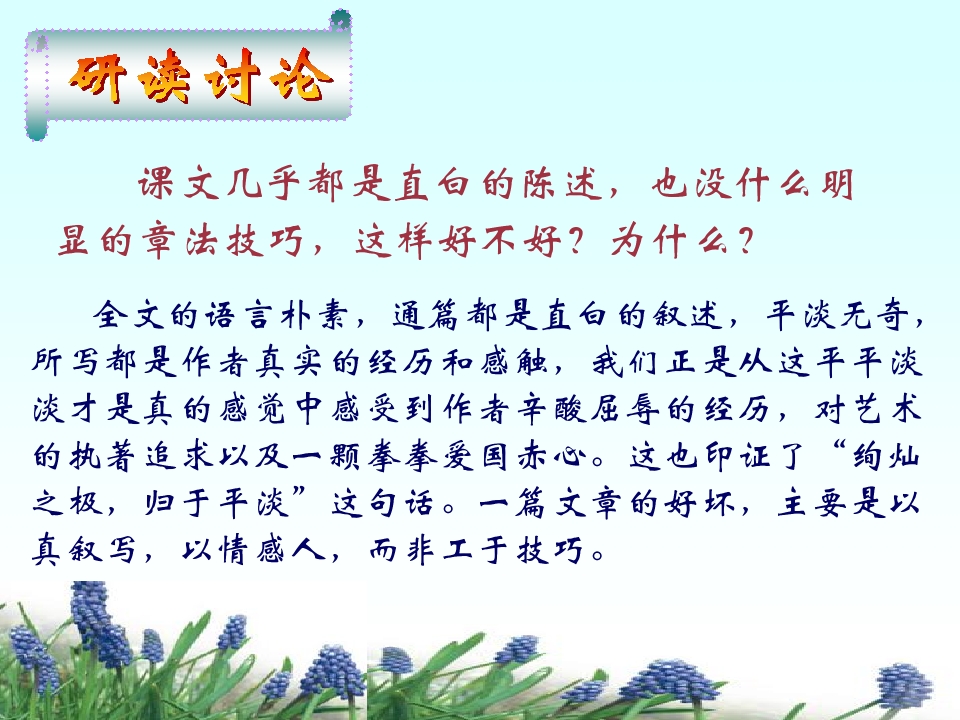 研读讨论

课文几乎都是直白的陈述，也没什么明显的章法技巧，这样好不好？为什么？

全文的语言朴素，通篇都是直白的叙述，平淡无奇，所写都是作者真实的经历和感触，我们正是从这平平淡淡才是真的感觉中感受到作者辛酸屈辱的经历，对艺术的执著追求以及一颗拳拳爱国赤心。这也印证了“绚灿之极，归于平淡”这句话。一篇文章的好坏，主要是以真叙写，以情感人，而非工于技巧。